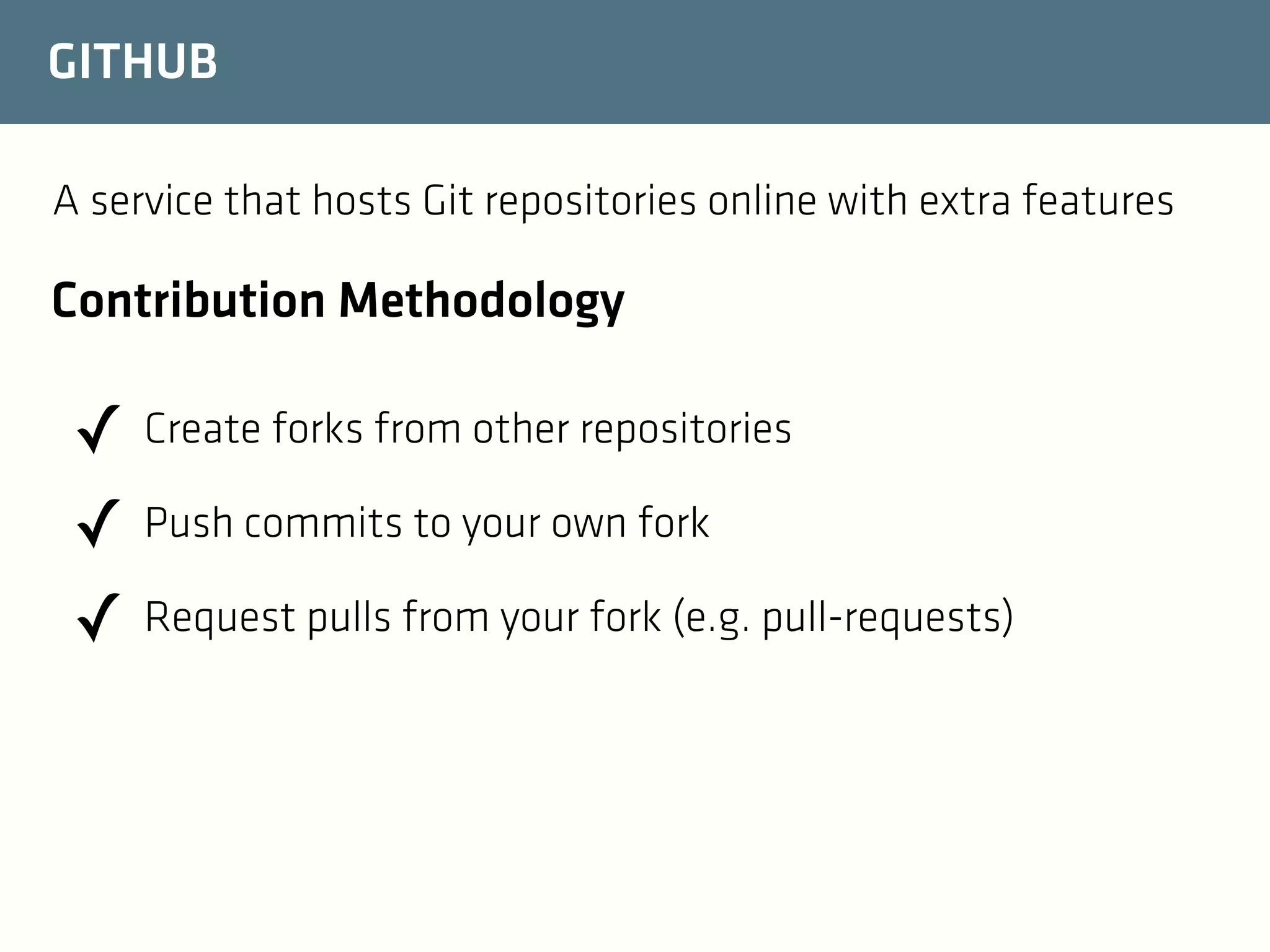 GITHUB

A service that hosts Git repositories online with extra features

Contribution Methodology

✓ Create forks from other repositories

✓ Push commits to your own fork

✓ Request pulls from your fork (e.g. pull-requests)